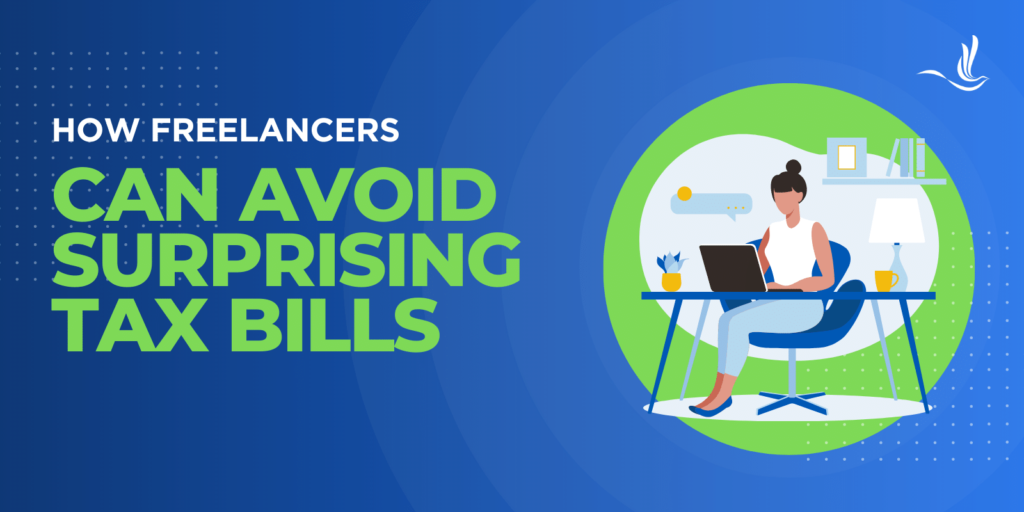 HOW FREELANCERS
CAN AVOID SURPRISING TAX BILLS